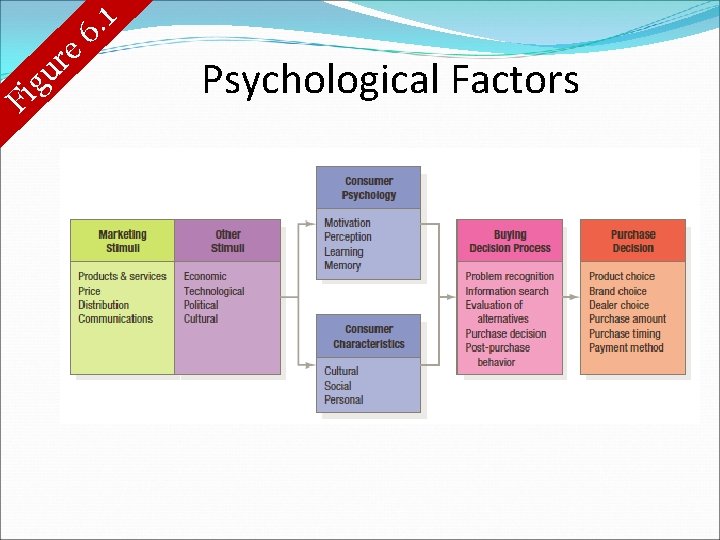 Figure 6.1

Psychological Factors

Marketing Stimuli

Products & services
Price
Distribution
Communications

Other Stimuli

Economic
Technological
Political
Cultural

Consumer Psychology

Motivation
Perception
Learning
Memory

Consumer Characteristics

Cultural
Social
Personal

Buying Decision Process

Problem recognition
Information search
Evaluation of alternatives
Purchase decision
Post-purchase behavior

Purchase Decision

Product choice
Brand choice
Dealer choice
Purchase amount
Purchase timing
Payment method